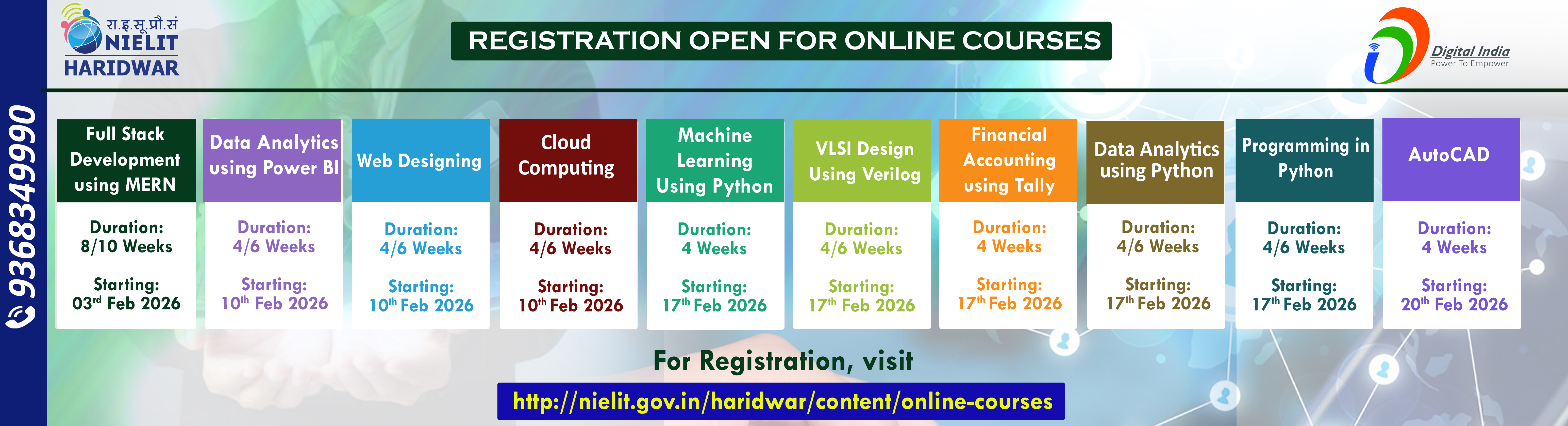 9368349990

रा.इ.सू.प्रौ.सं
NIELIT
HARIDWAR

REGISTRATION OPEN FOR ONLINE COURSES

Digital India
Power To Empower

Full Stack Development using MERN
Duration: 8/10 Weeks
Starting: 03$^{rd}$ Feb 2026

Data Analytics using Power BI
Duration: 4/6 Weeks
Starting: 10$^{th}$ Feb 2026

Web Designing
Duration: 4/6 Weeks
Starting: 10$^{th}$ Feb 2026

Cloud Computing
Duration: 4/6 Weeks
Starting: 10$^{th}$ Feb 2026

Machine Learning Using Python
Duration: 4 Weeks
Starting: 17$^{th}$ Feb 2026

VLSI Design Using Verilog
Duration: 4/6 Weeks
Starting: 17$^{th}$ Feb 2026

Financial Accounting using Tally
Duration: 4 Weeks
Starting: 17$^{th}$ Feb 2026

Data Analytics using Python
Duration: 4/6 Weeks
Starting: 17$^{th}$ Feb 2026

Programming in Python
Duration: 4/6 Weeks
Starting: 17$^{th}$ Feb 2026

AutoCAD
Duration: 4 Weeks
Starting: 20$^{th}$ Feb 2026

For Registration, visit
http://nielit.gov.in/haridwar/content/online-courses